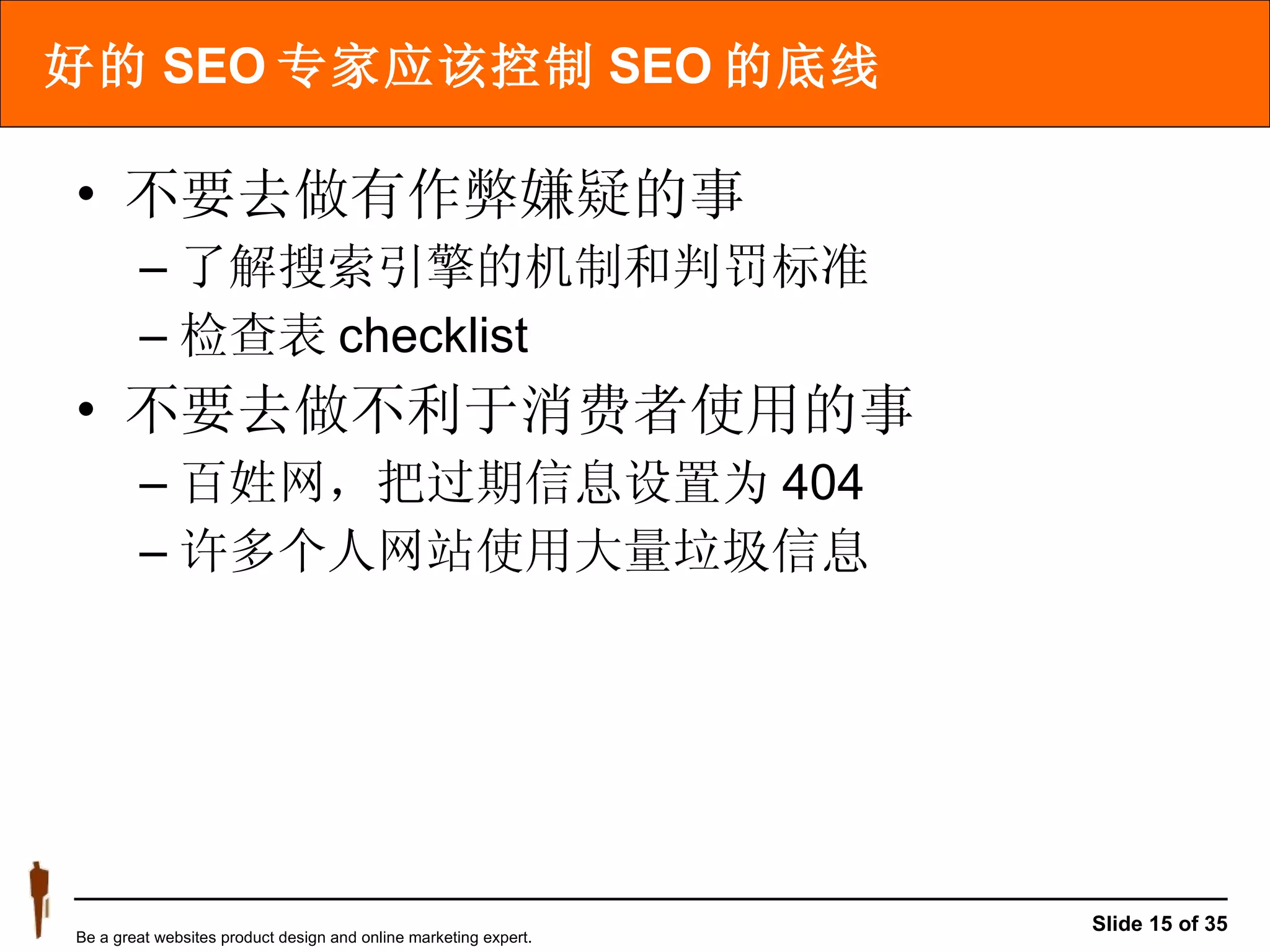 好的 SEO 专家应该控制 SEO 的底线

• 不要去做有作弊嫌疑的事
– 了解搜索引擎的机制和判罚标准
– 检查表 checklist
• 不要去做不利于消费者使用的事
– 百姓网，把过期信息设置为 404
– 许多个人网站使用大量垃圾信息

Be a great websites product design and online marketing expert.

Slide 15 of 35